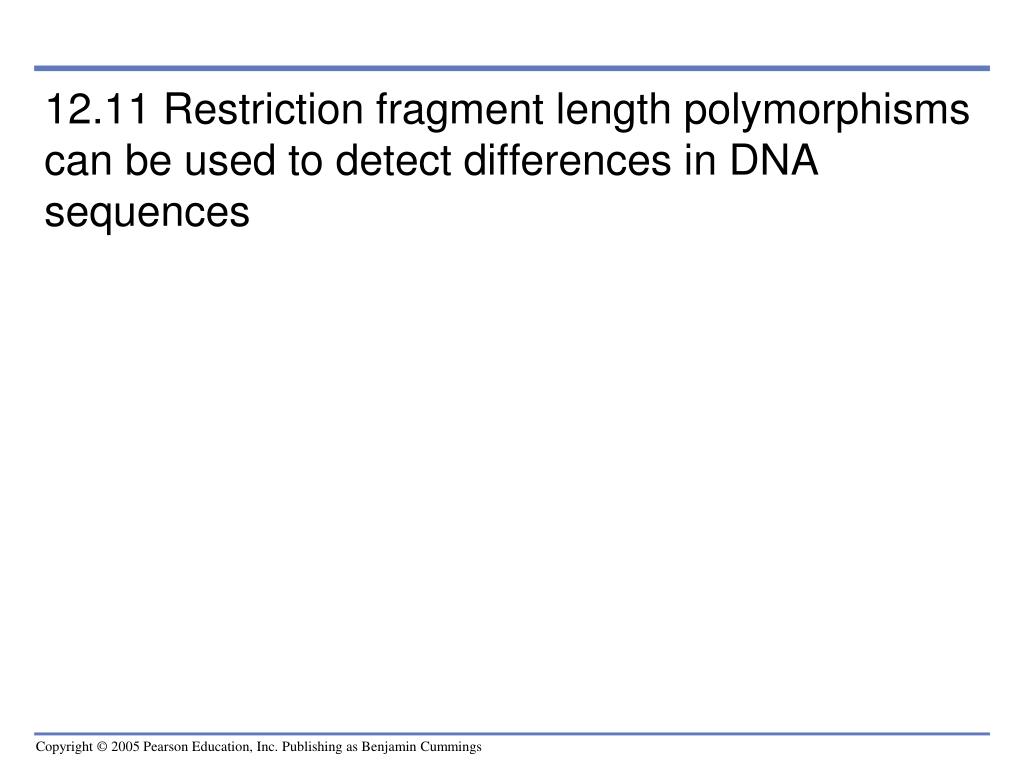 12.11 Restriction fragment length polymorphisms can be used to detect differences in DNA sequences

Copyright © 2005 Pearson Education, Inc. Publishing as Benjamin Cummings